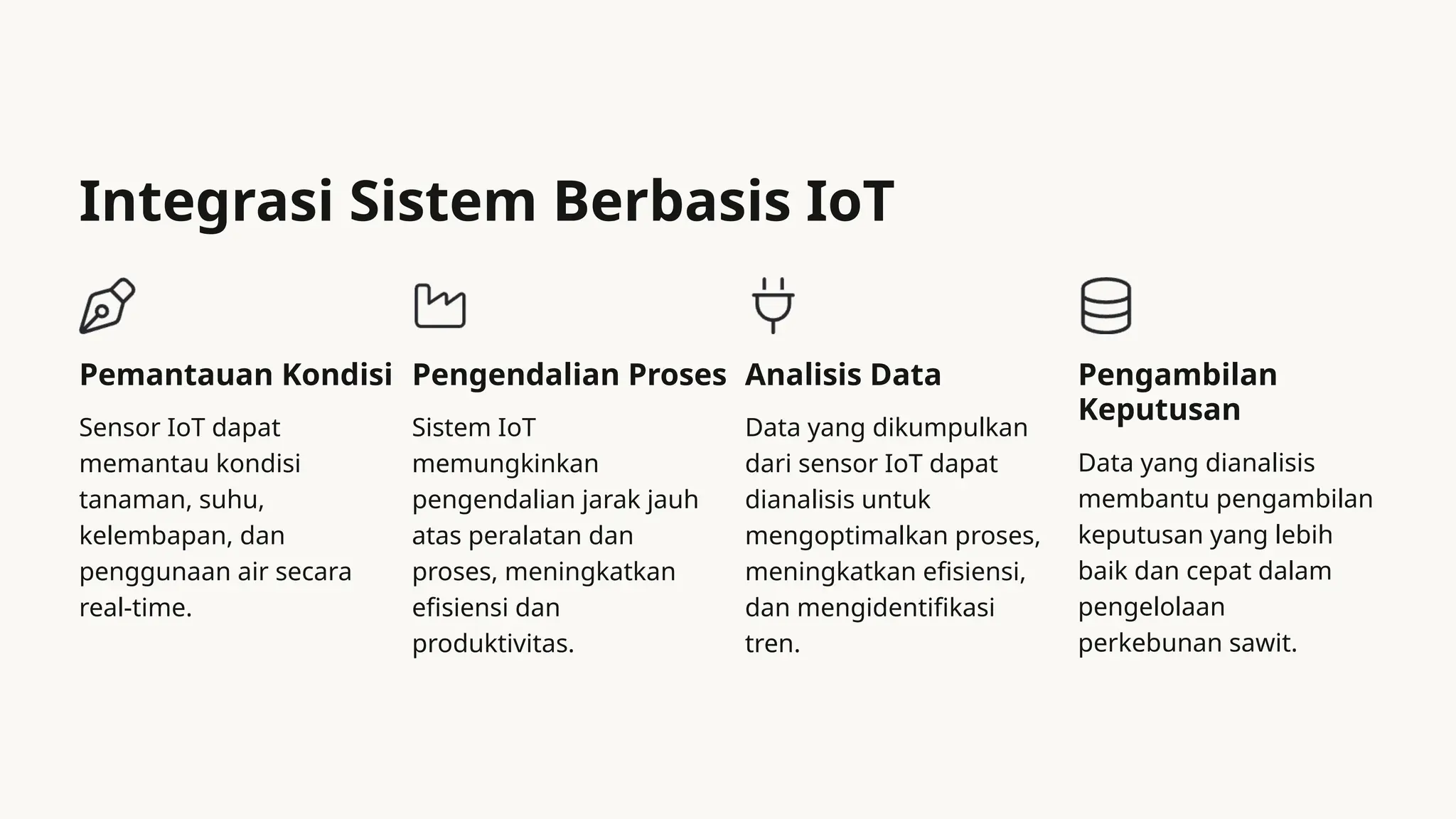 Integrasi Sistem Berbasis IoT

Pemantauan Kondisi

Sensor IoT dapat memantau kondisi tanaman, suhu, kelembapan, dan penggunaan air secara real-time.

Pengendalian Proses

Sistem IoT memungkinkan pengendalian jarak jauh atas peralatan dan proses, meningkatkan efisiensi dan produktivitas.

Analisis Data

Data yang dikumpulkan dari sensor IoT dapat dianalisis untuk mengoptimalkan proses, meningkatkan efisiensi, dan mengidentifikasi tren.

Pengambilan Keputusan

Data yang dianalisis membantu pengambilan keputusan yang lebih baik dan cepat dalam pengelolaan perkebunan sawit.